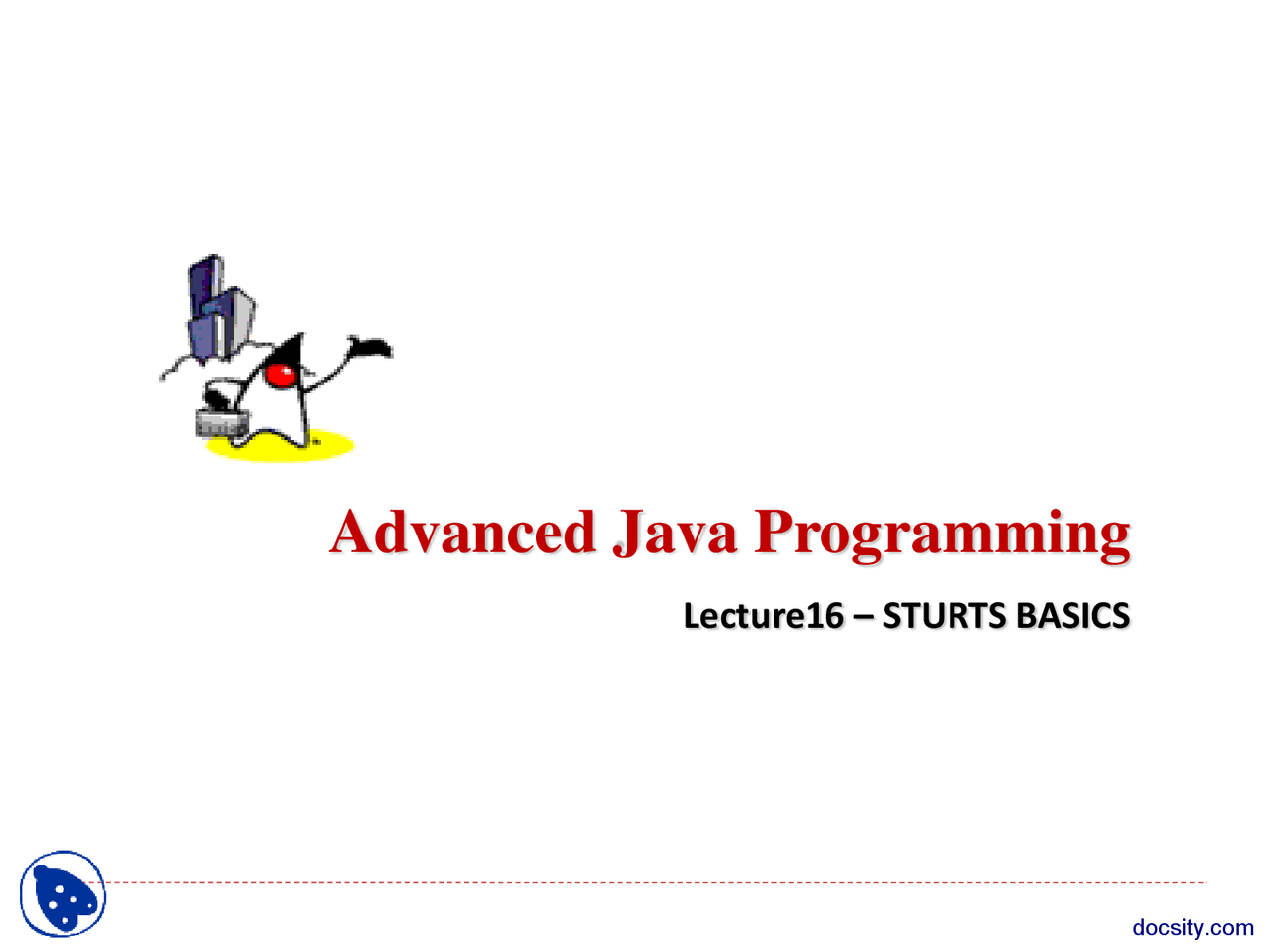 Advanced Java Programming

Lecture16 – STURTS BASICS

docsity.com